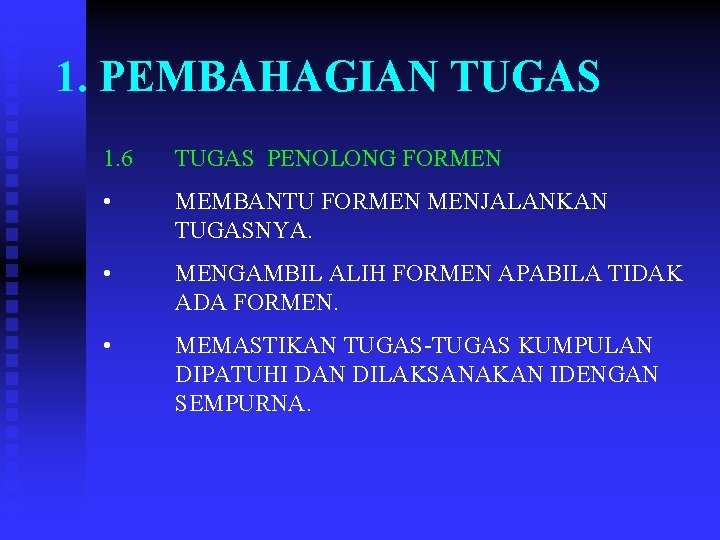 1. PEMBAHAGIAN TUGAS

1.6 TUGAS PENOLONG FORMEN

• MEMBANTU FORMEN MENJALANKAN TUGASNYA.

• MENGAMBIL ALIH FORMEN APABILA TIDAK ADA FORMEN.

• MEMASTIKAN TUGAS-TUGAS KUMPULAN DIPATUHI DAN DILAKSANAKAN IDENGAN SEMPURNA.